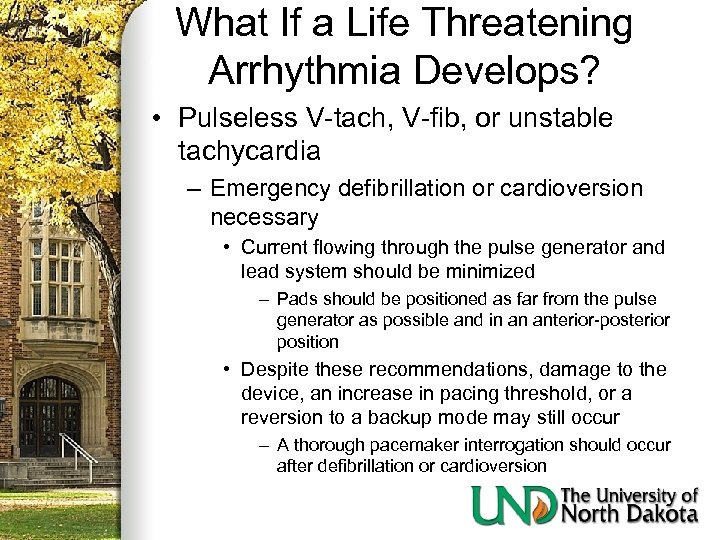 What If a Life Threatening Arrhythmia Develops?

• Pulseless V-tach, V-fib, or unstable tachycardia

– Emergency defibrillation or cardioversion necessary

• Current flowing through the pulse generator and lead system should be minimized

– Pads should be positioned as far from the pulse generator as possible and in an anterior-posterior position

• Despite these recommendations, damage to the device, an increase in pacing threshold, or a reversion to a backup mode may still occur

– A thorough pacemaker interrogation should occur after defibrillation or cardioversion

UND The University of North Dakota